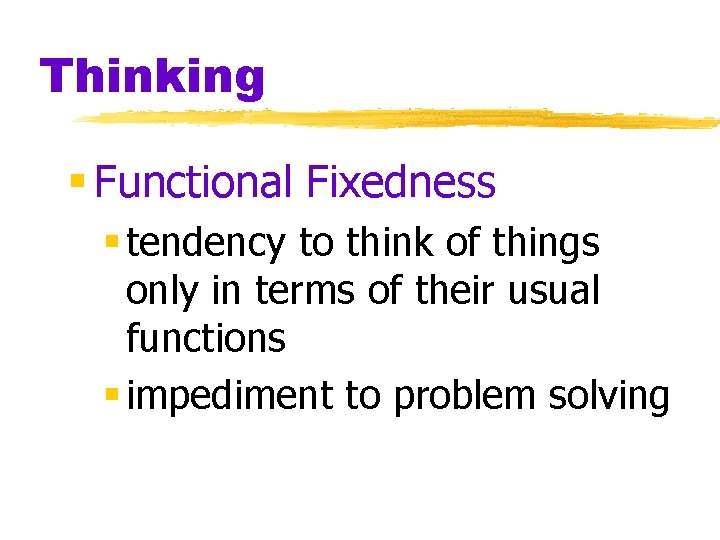 Thinking

Functional Fixedness

tendency to think of things only in terms of their usual functions

impediment to problem solving